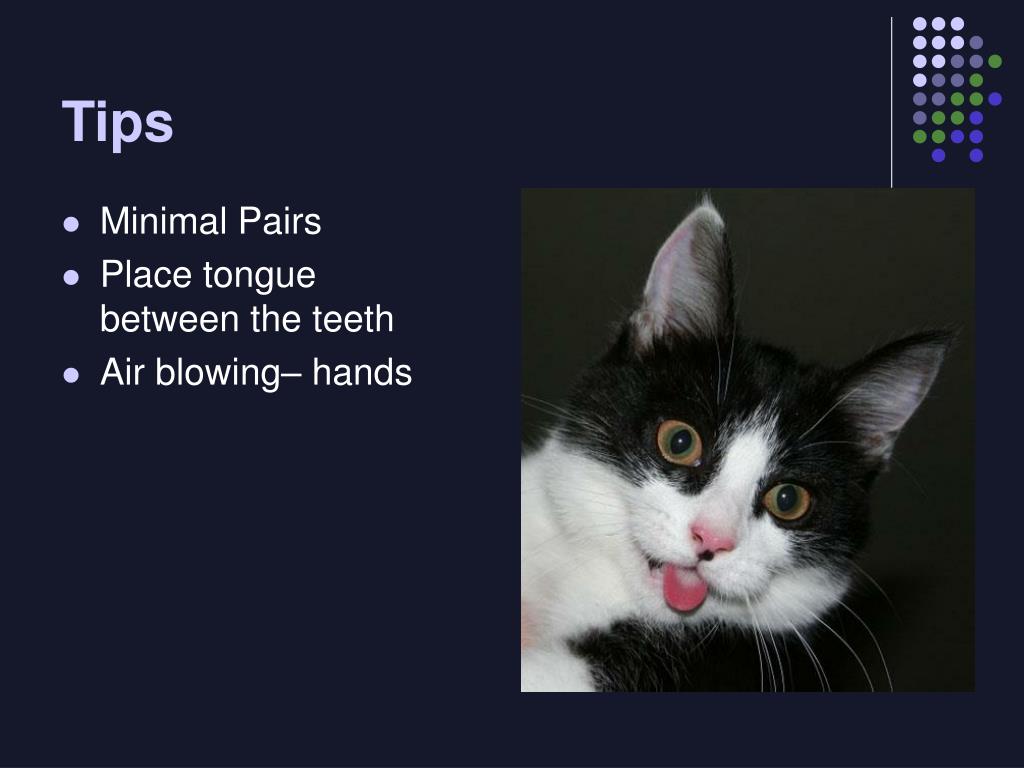 Tips

- Minimal Pairs
- Place tongue between the teeth
- Air blowing– hands